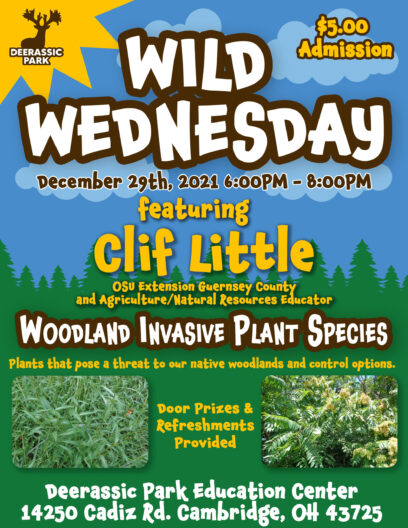 DEERASSIC PARK

$5.00 Admission

WILD WEDNESDAY

December 29th, 2021 6:00PM - 8:00PM

featuring

Clif Little

OSU Extension Guernsey County and Agriculture/Natural Resources Educator

WOODLAND INVASIVE PLANT SPECIES

Plants that pose a threat to our native woodlands and control options.

Door Prizes & Refreshments Provided

Deerassic Park Education Center
14250 Cadiz Rd. Cambridge, OH 43725